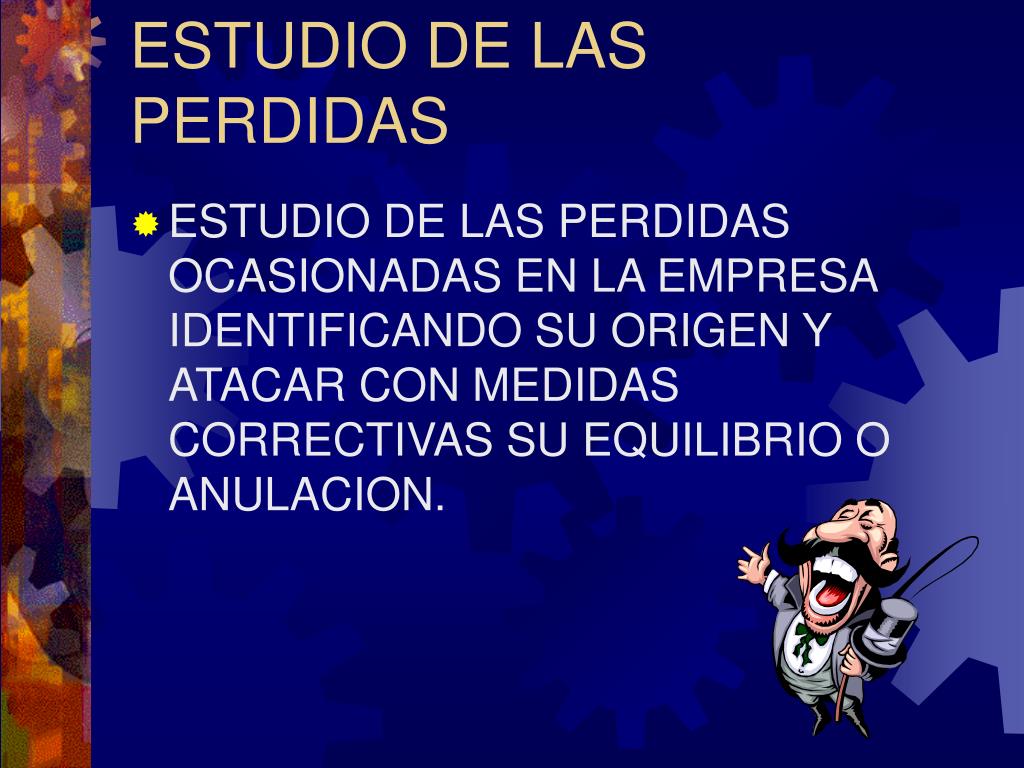 ESTUDIO DE LAS PERDIDAS

ESTUDIO DE LAS PERDIDAS OCASIONADAS EN LA EMPRESA IDENTIFICANDO SU ORIGEN Y ATACAR CON MEDIDAS CORRECTIVAS SU EQUILIBRIO O ANULACION.